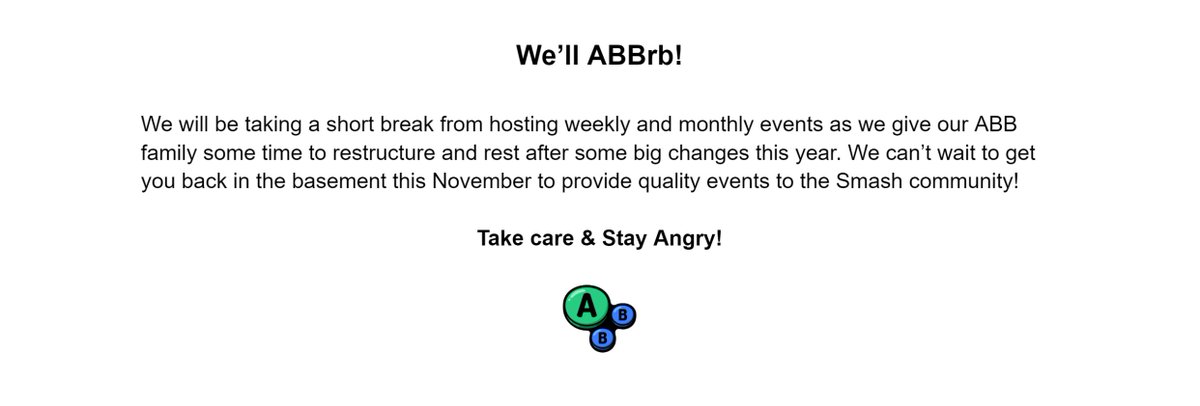 We'll ABBrb!

We will be taking a short break from hosting weekly and monthly events as we give our ABB family some time to restructure and rest after some big changes this year. We can't wait to get you back in the basement this November to provide quality events to the Smash community!

Take care & Stay Angry!

A
B
B